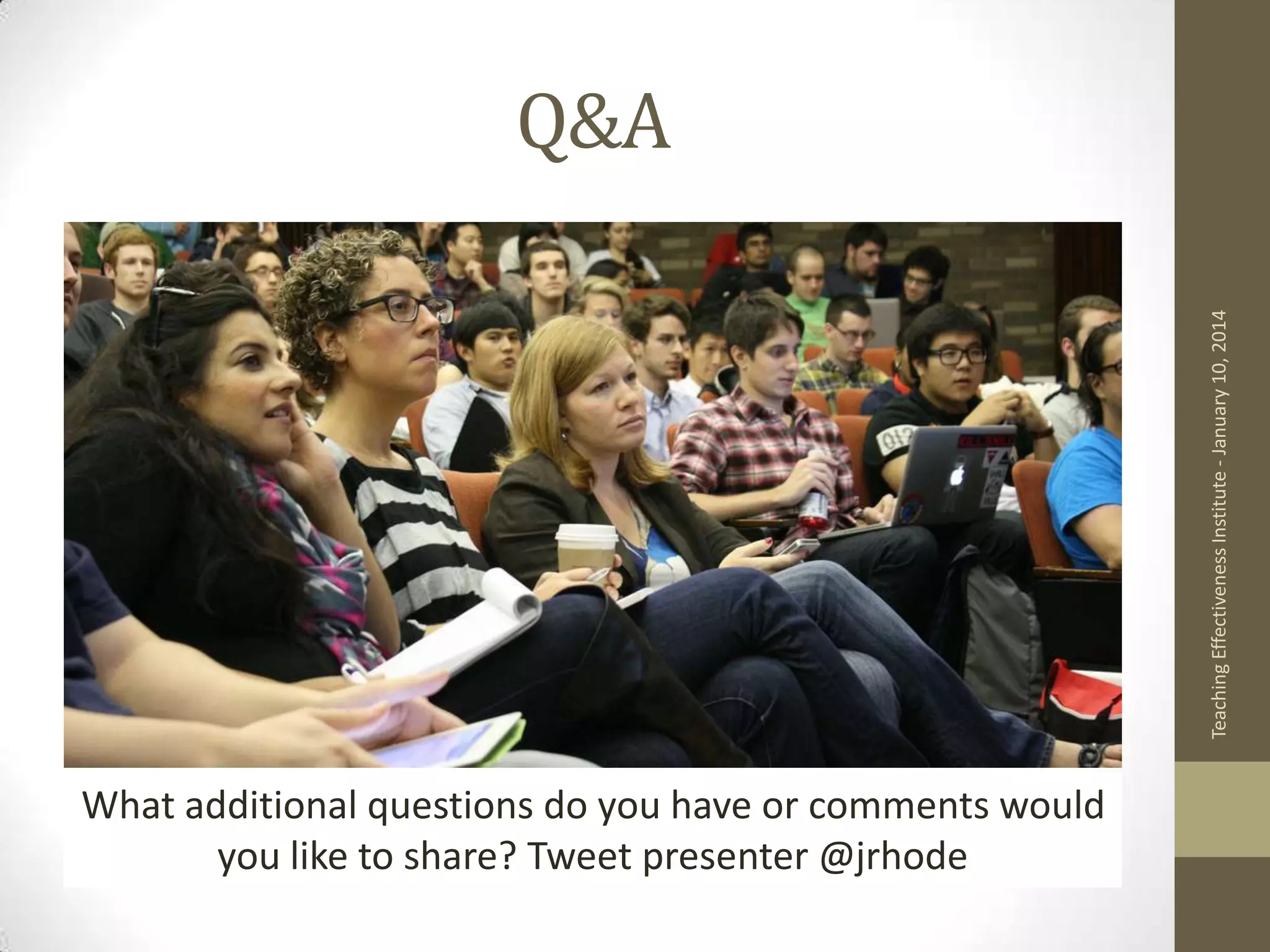 Q&A

What additional questions do you have or comments would you like to share? Tweet presenter @jrhode

Teaching Effectiveness Institute - January 10, 2014